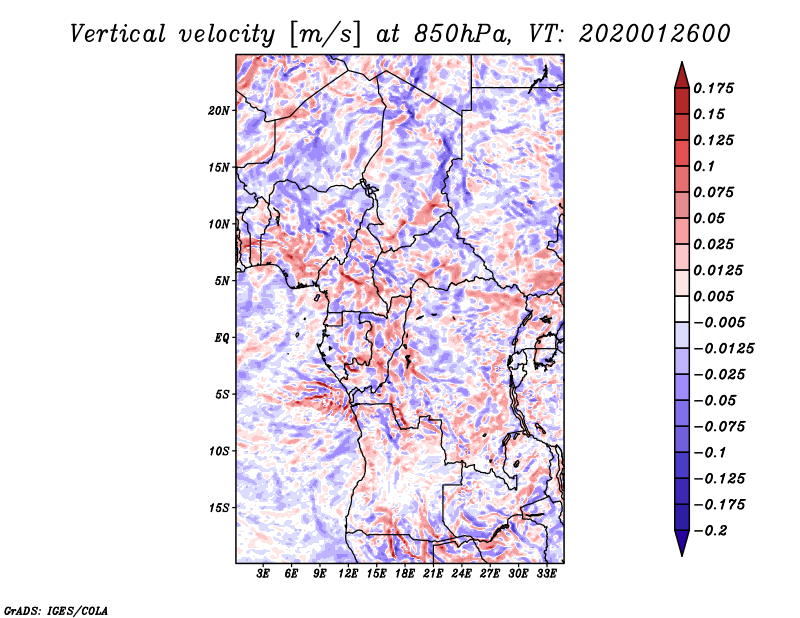 Vertical velocity [m/s] at 850hPa, VT: 2020012600

20N
15N
10N
5N
EQ
5S
10S
15S

3E 6E 9E 12E 15E 18E 21E 24E 27E 30E 33E

0.175
0.15
0.125
0.1
0.075
0.05
0.025
0.0125
0.005
−0.005
−0.0125
−0.025
−0.05
−0.075
−0.1
−0.125
−0.175
−0.2

GrADS: IGES/COLA